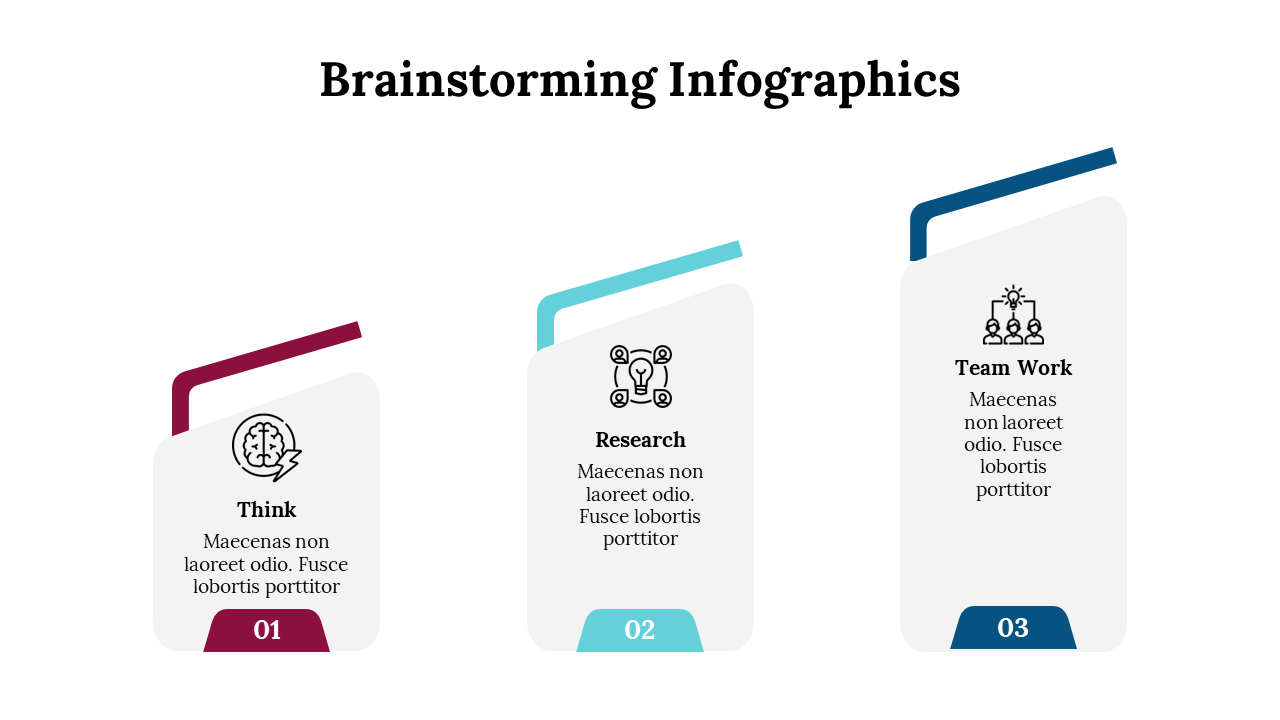 Brainstorming Infographics

Think

Maecenas non laoreet odio. Fusce lobortis porttitor

01

Research

Maecenas non laoreet odio. Fusce lobortis porttitor

02

Team Work

Maecenas non laoreet odio. Fusce lobortis porttitor

03